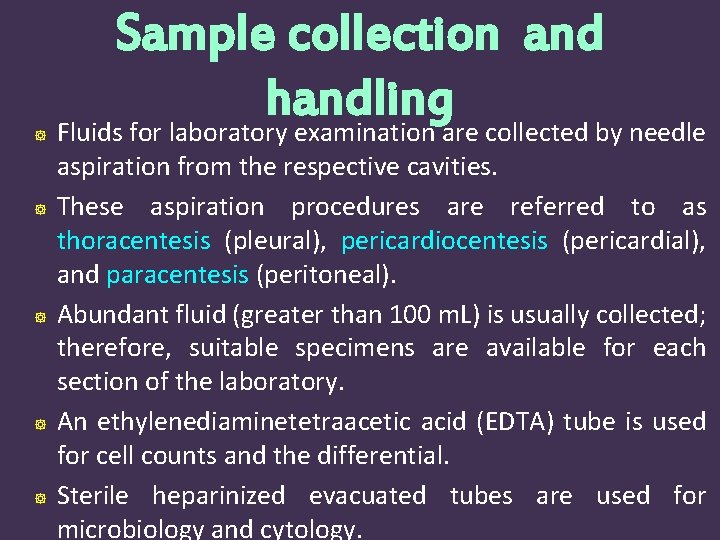 Sample collection and handling

Fluids for laboratory examination are collected by needle aspiration from the respective cavities.

These aspiration procedures are referred to as thoracentesis (pleural), pericardiocentesis (pericardial), and paracentesis (peritoneal).

Abundant fluid (greater than 100 mL) is usually collected; therefore, suitable specimens are available for each section of the laboratory.

An ethylenediaminetetraacetic acid (EDTA) tube is used for cell counts and the differential.

Sterile heparinized evacuated tubes are used for microbiology and cytology.